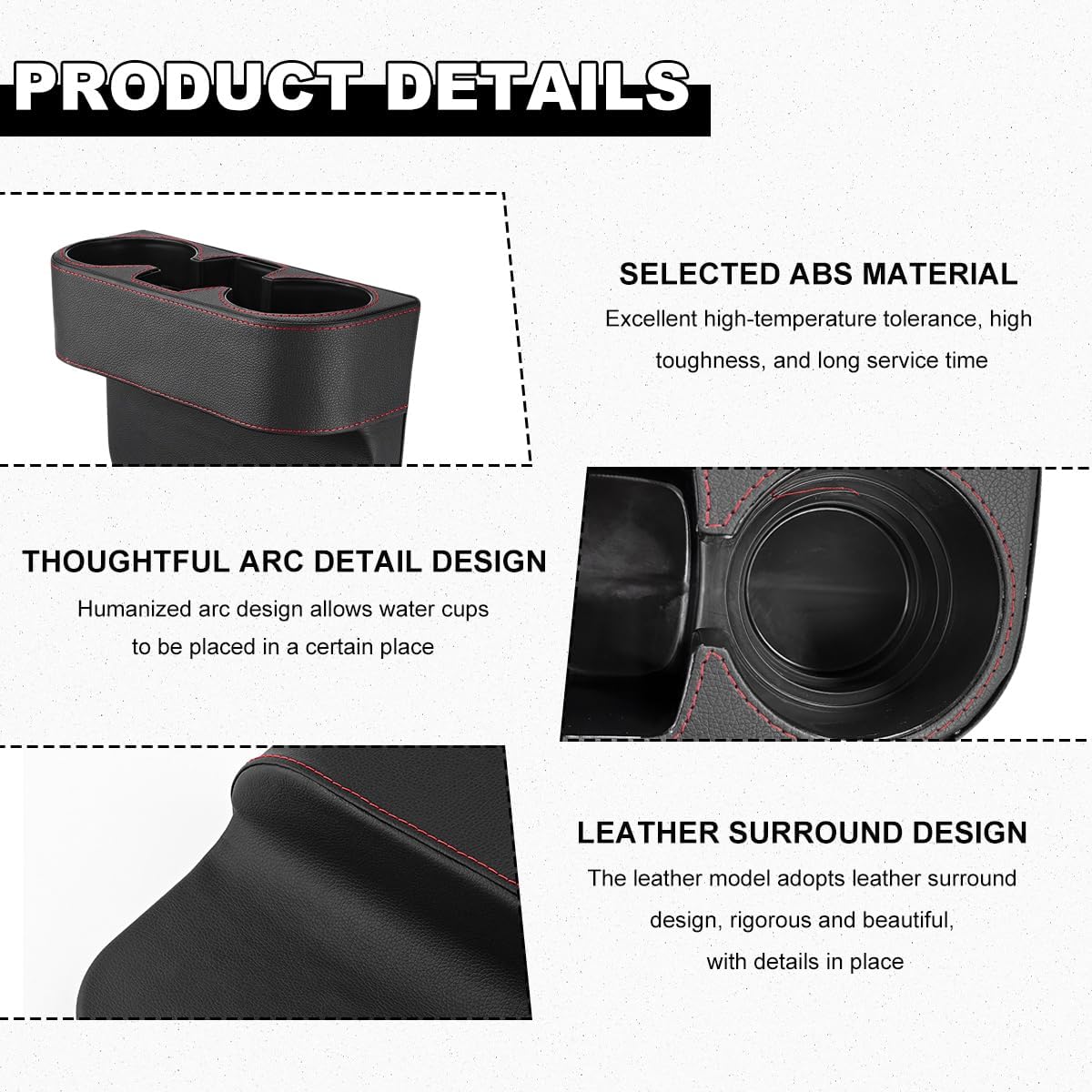 PRODUCT DETAILS

SELECTED ABS MATERIAL

Excellent high-temperature tolerance, high toughness, and long service time

THOUGHTFUL ARC DETAIL DESIGN

Humanized arc design allows water cups to be placed in a certain place

LEATHER SURROUND DESIGN

The leather model adopts leather surround design, rigorous and beautiful, with details in place